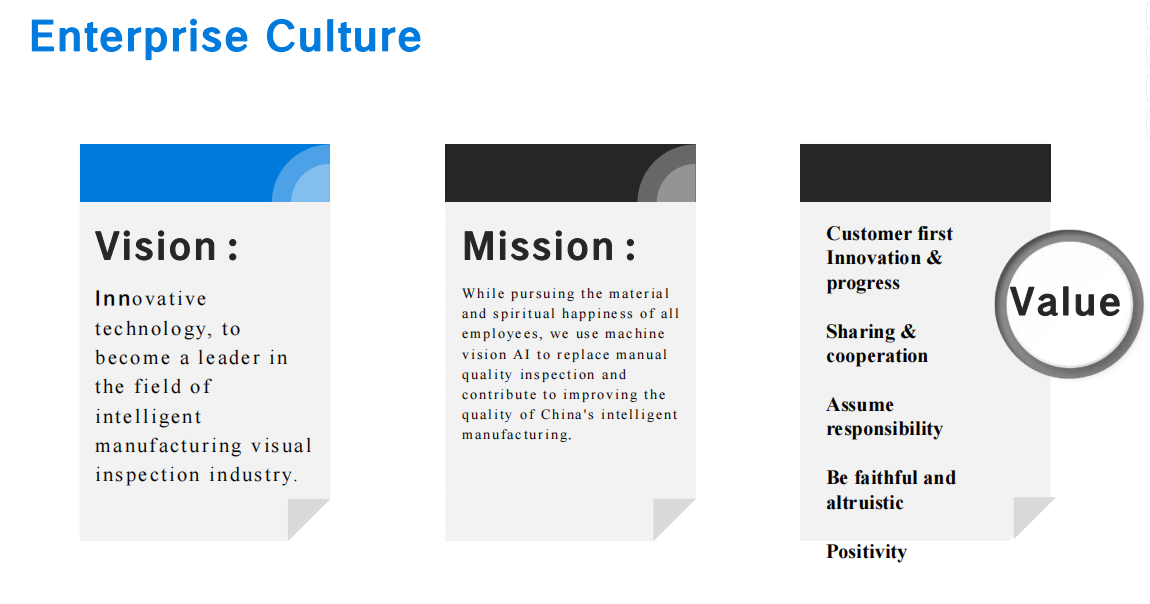 Enterprise Culture

Vision :

Innovative technology, to become a leader in the field of intelligent manufacturing visual inspection industry.

Mission :

While pursuing the material and spiritual happiness of all employees, we use machine vision AI to replace manual quality inspection and contribute to improving the quality of China's intelligent manufacturing.

Customer first
Innovation & progress

Sharing & cooperation

Assume responsibility

Be faithful and altruistic

Positivity

Value